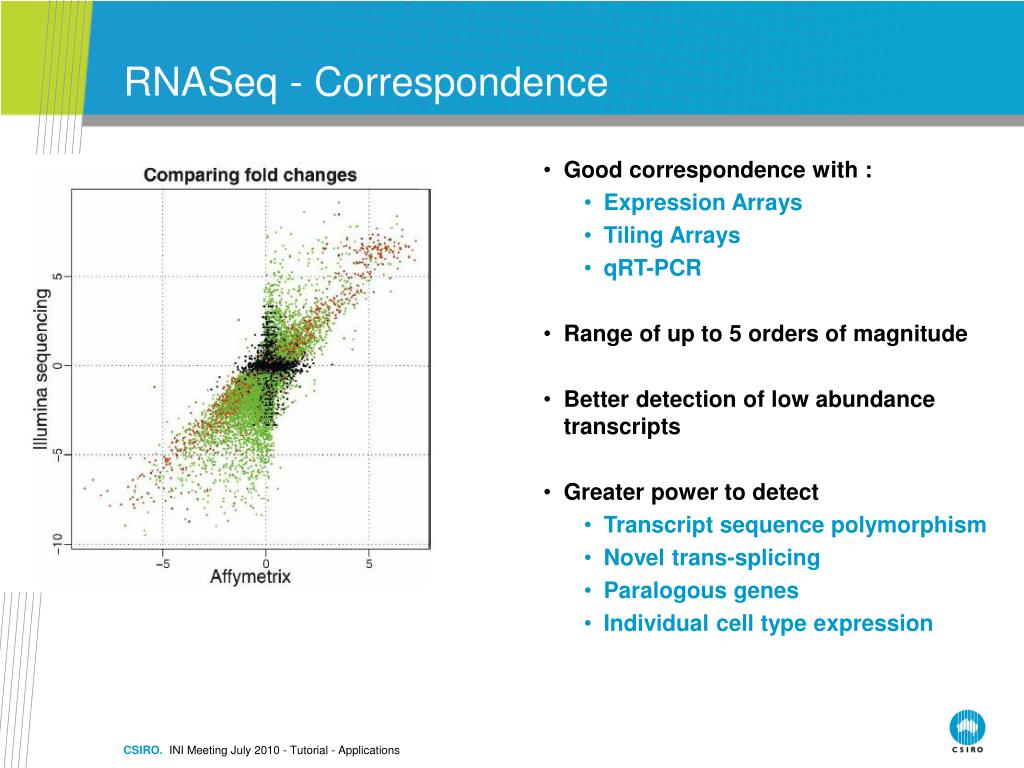 RNASeq - Correspondence

Comparing fold changes

Illumina sequencing

5

0

−5

−10

−5

0

5

Affymetrix

• Good correspondence with :
  • Expression Arrays
  • Tiling Arrays
  • qRT-PCR

• Range of up to 5 orders of magnitude

• Better detection of low abundance transcripts

• Greater power to detect
  • Transcript sequence polymorphism
  • Novel trans-splicing
  • Paralogous genes
  • Individual cell type expression

CSIRO. INI Meeting July 2010 - Tutorial - Applications

CSIRO